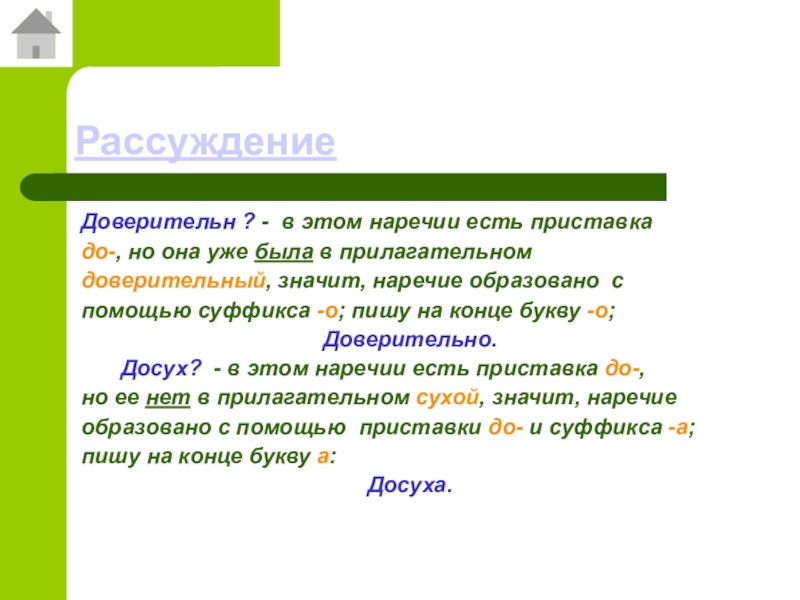 Рассуждение

Доверительн ? - в этом наречии есть приставка до-, но она уже была в прилагательном доверительный, значит, наречие образовано с помощью суффикса -о; пишу на конце букву -о;

Доверительно.

Досух? - в этом наречии есть приставка до-, но ее нет в прилагательном сухой, значит, наречие образовано с помощью приставки до- и суффикса -а; пишу на конце букву а:

Досуха.